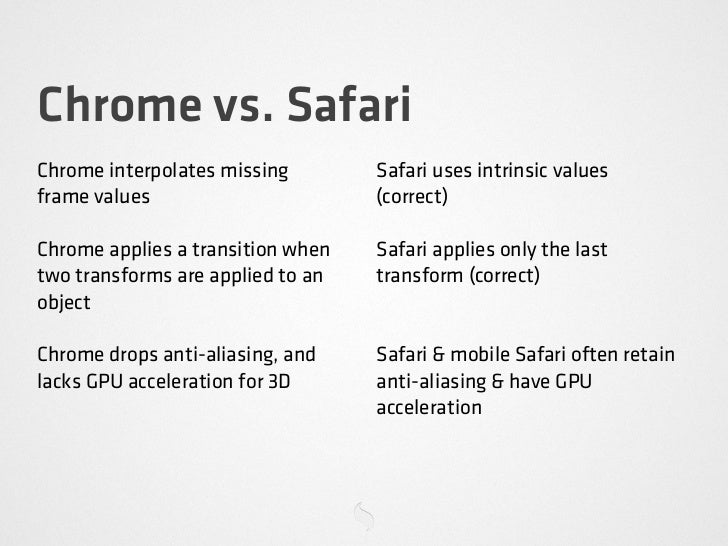 Chrome vs. Safari

Chrome interpolates missing frame values

Chrome applies a transition when two transforms are applied to an object

Chrome drops anti-aliasing, and lacks GPU acceleration for 3D

Safari uses intrinsic values (correct)

Safari applies only the last transform (correct)

Safari & mobile Safari often retain anti-aliasing & have GPU acceleration